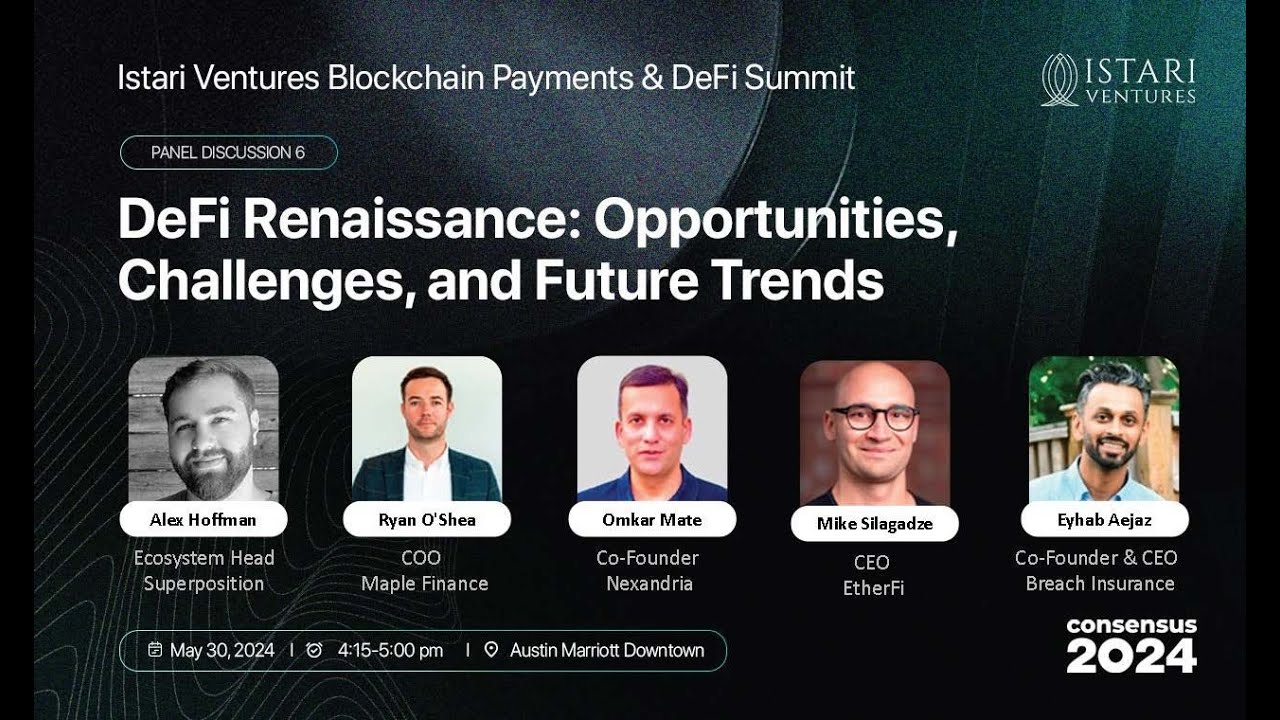 Istari Ventures Blockchain Payments & DeFi Summit

ISTARI VENTURES

PANEL DISCUSSION 6

DeFi Renaissance: Opportunities, Challenges, and Future Trends

Alex Hoffman
Ecosystem Head
Superposition

Ryan O'Shea
COO
Maple Finance

Omkar Mate
Co-Founder
Nexandria

Mike Silagadze
CEO
EtherFi

Eyhab Aejaz
Co-Founder & CEO
Breach Insurance

May 30, 2024 | 4:15-5:00 pm | Austin Marriott Downtown

consensus 2024